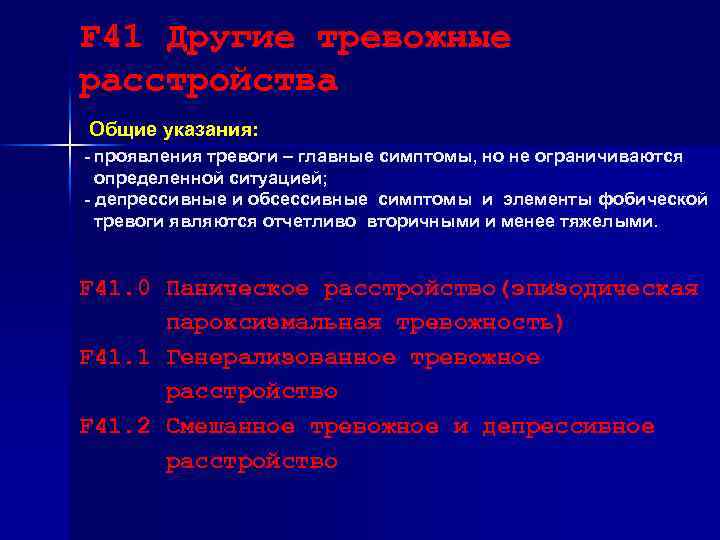 F41 Другие тревожные расстройства

Общие указания:
- проявления тревоги – главные симптомы, но не ограничиваются определенной ситуацией;
- депрессивные и обсессивные симптомы и элементы фобической тревоги являются отчетливо вторичными и менее тяжелыми.

F41.0 Паническое расстройство(эпизодическая пароксизмальная тревожность)
F41.1 Генерализованное тревожное расстройство
F41.2 Смешанное тревожное и депрессивное расстройство